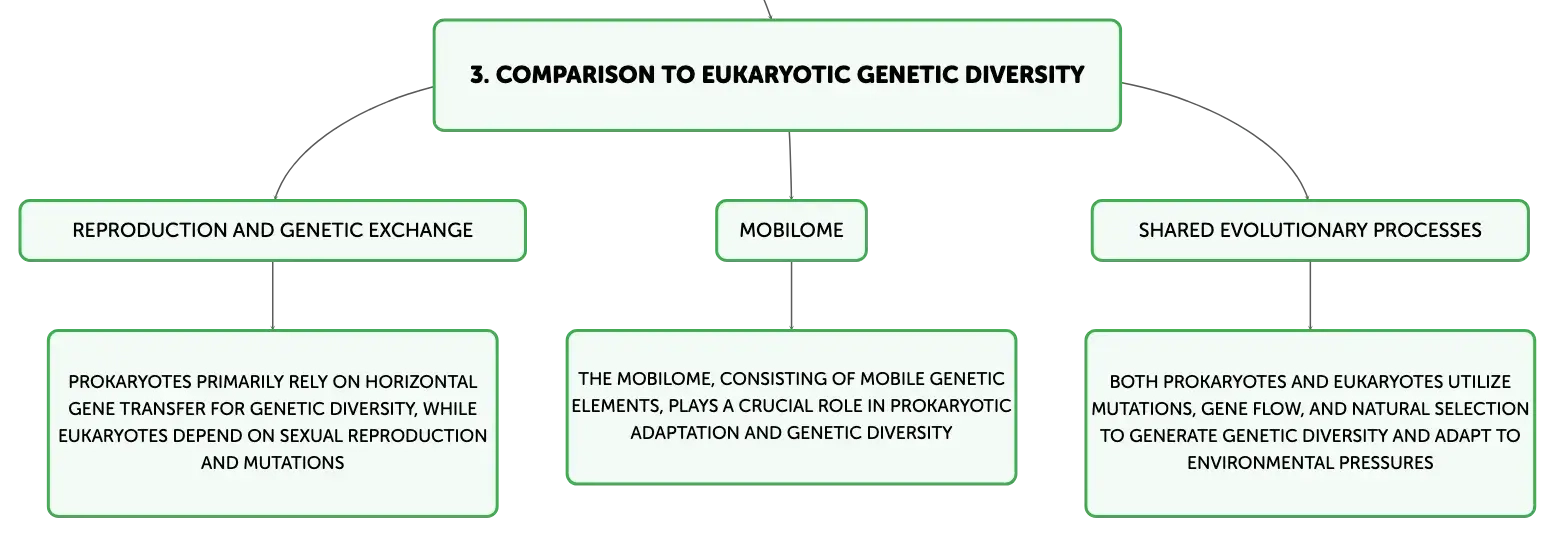 3. COMPARISON TO EUKARYOTIC GENETIC DIVERSITY

REPRODUCTION AND GENETIC EXCHANGE

PROKARYOTES PRIMARILY RELY ON HORIZONTAL GENE TRANSFER FOR GENETIC DIVERSITY, WHILE EUKARYOTES DEPEND ON SEXUAL REPRODUCTION AND MUTATIONS

MOBILOME

THE MOBILOME, CONSISTING OF MOBILE GENETIC ELEMENTS, PLAYS A CRUCIAL ROLE IN PROKARYOTIC ADAPTATION AND GENETIC DIVERSITY

SHARED EVOLUTIONARY PROCESSES

BOTH PROKARYOTES AND EUKARYOTES UTILIZE MUTATIONS, GENE FLOW, AND NATURAL SELECTION TO GENERATE GENETIC DIVERSITY AND ADAPT TO ENVIRONMENTAL PRESSURES